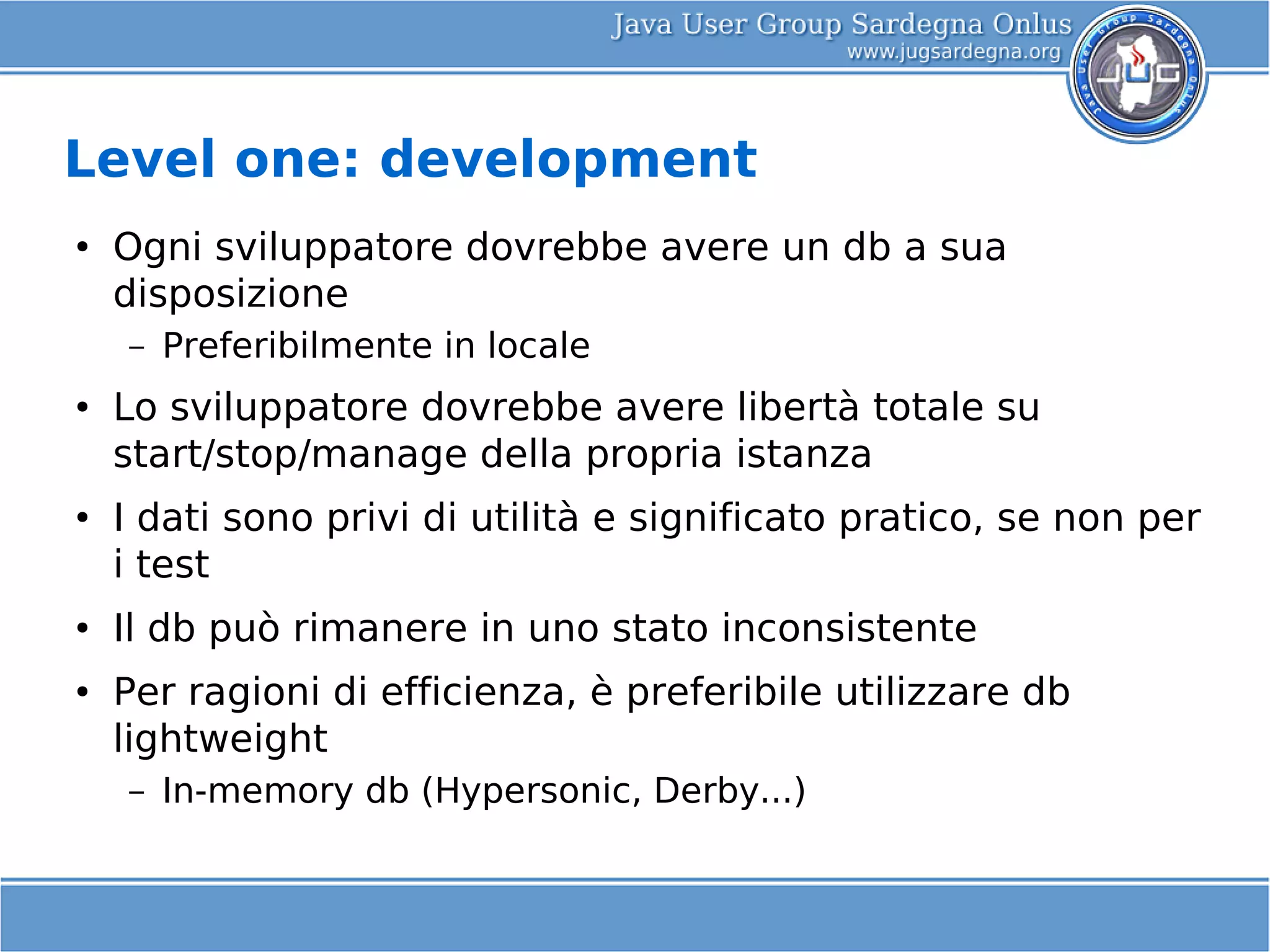 Java User Group Sardegna Onlus
www.jugsardegna.org

Java User Group Sardegna Onlus
JUG

Level one: development

• Ogni sviluppatore dovrebbe avere un db a sua disposizione
 – Preferibilmente in locale
• Lo sviluppatore dovrebbe avere libertà totale su start/stop/manage della propria istanza
• I dati sono privi di utilità e significato pratico, se non per i test
• Il db può rimanere in uno stato inconsistente
• Per ragioni di efficienza, è preferibile utilizzare db lightweight
 – In-memory db (Hypersonic, Derby...)